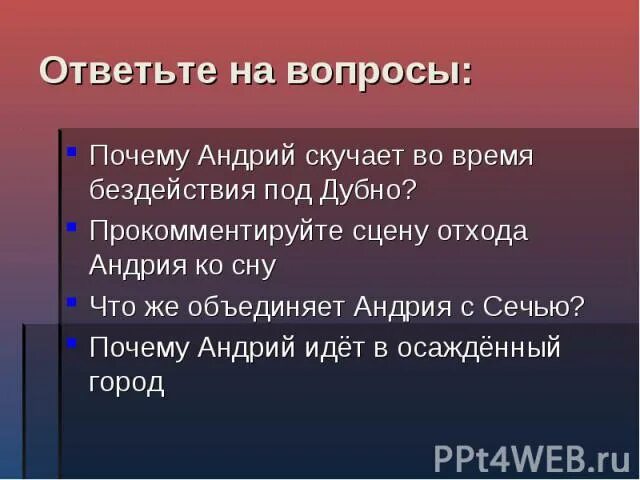 Ответьте на вопросы:

Почему Андрий скучает во время бездействия под Дубно?

Прокомментируйте сцену отхода Андрия ко сну

Что же объединяет Андрия с Сечью?

Почему Андрий идёт в осаждённый город

PPt4WEB.ru